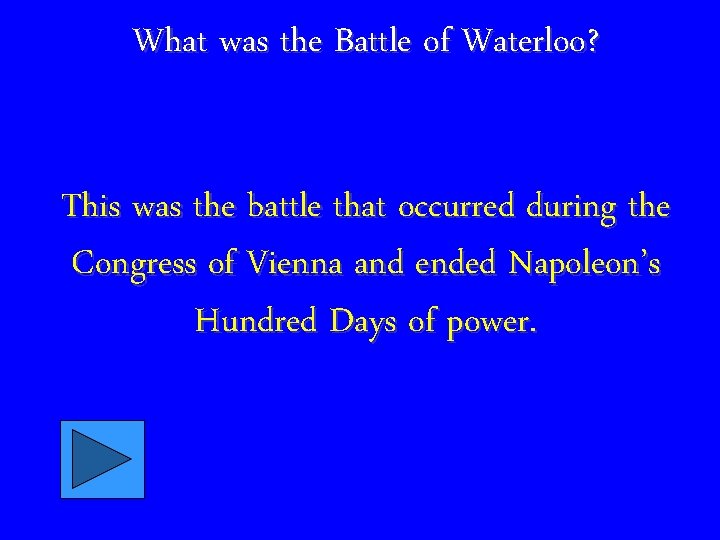 What was the Battle of Waterloo?

This was the battle that occurred during the Congress of Vienna and ended Napoleon's Hundred Days of power.